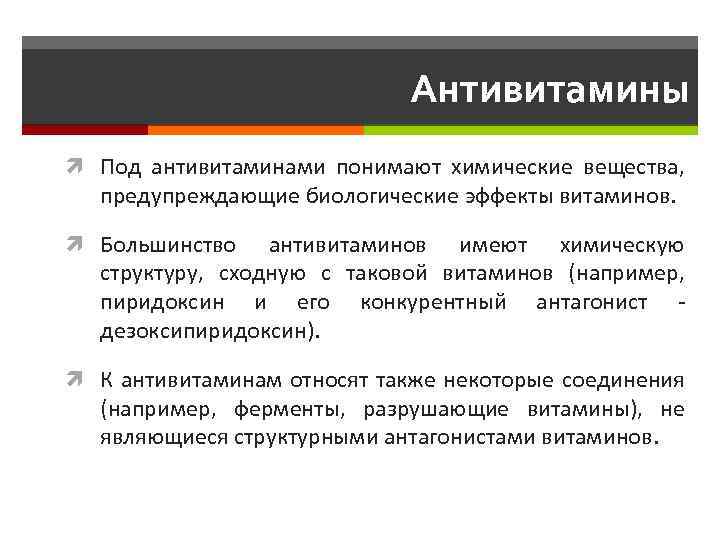 Антивитамины

Под антивитаминами понимают химические вещества, предупреждающие биологические эффекты витаминов.

Большинство антивитаминов имеют химическую структуру, сходную с таковой витаминов (например, пиридоксин и его конкурентный антагонист - дезоксипиридоксин).

К антивитаминам относят также некоторые соединения (например, ферменты, разрушающие витамины), не являющиеся структурными антагонистами витаминов.